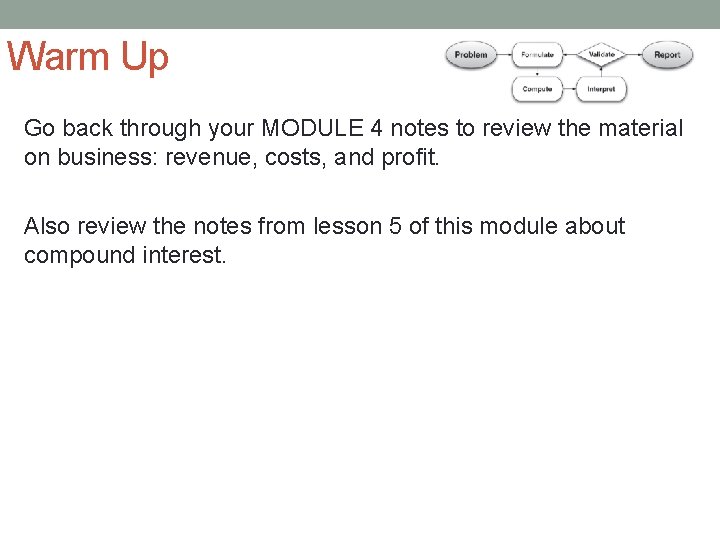 Warm Up

Problem
Formulate
Validate
Report
Compute
Interpret

Go back through your MODULE 4 notes to review the material on business: revenue, costs, and profit.

Also review the notes from lesson 5 of this module about compound interest.